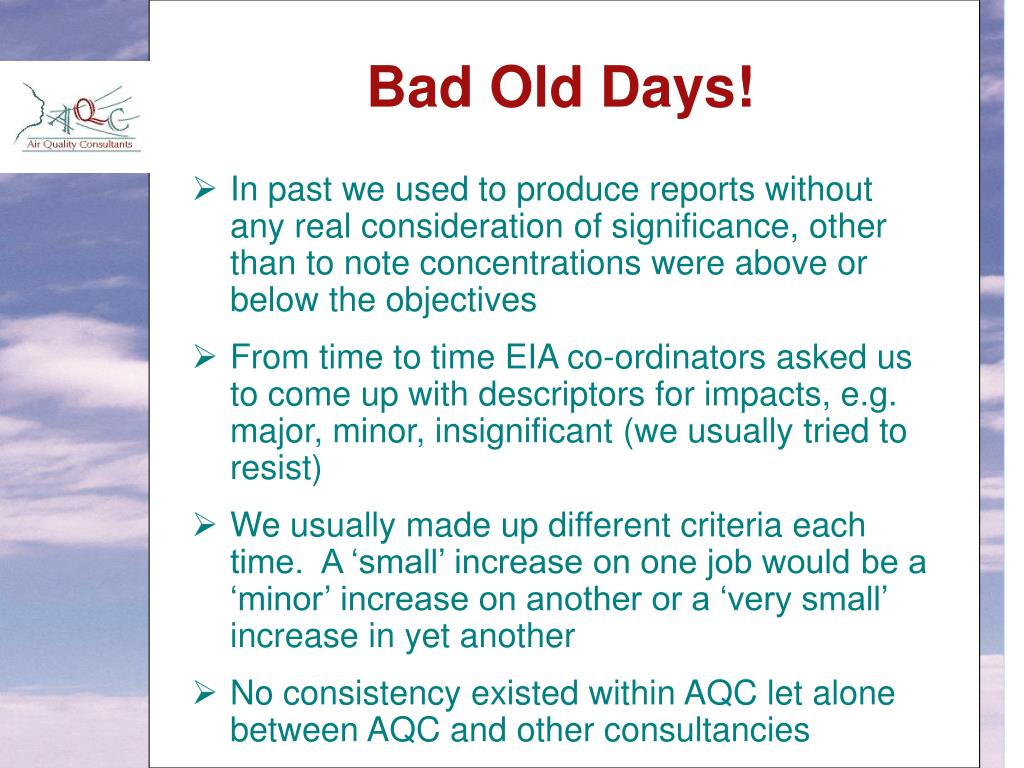 AQC
Air Quality Consultants

Bad Old Days!

➢ In past we used to produce reports without any real consideration of significance, other than to note concentrations were above or below the objectives

➢ From time to time EIA co-ordinators asked us to come up with descriptors for impacts, e.g. major, minor, insignificant (we usually tried to resist)

➢ We usually made up different criteria each time. A ‘small’ increase on one job would be a ‘minor’ increase on another or a ‘very small’ increase in yet another

➢ No consistency existed within AQC let alone between AQC and other consultancies